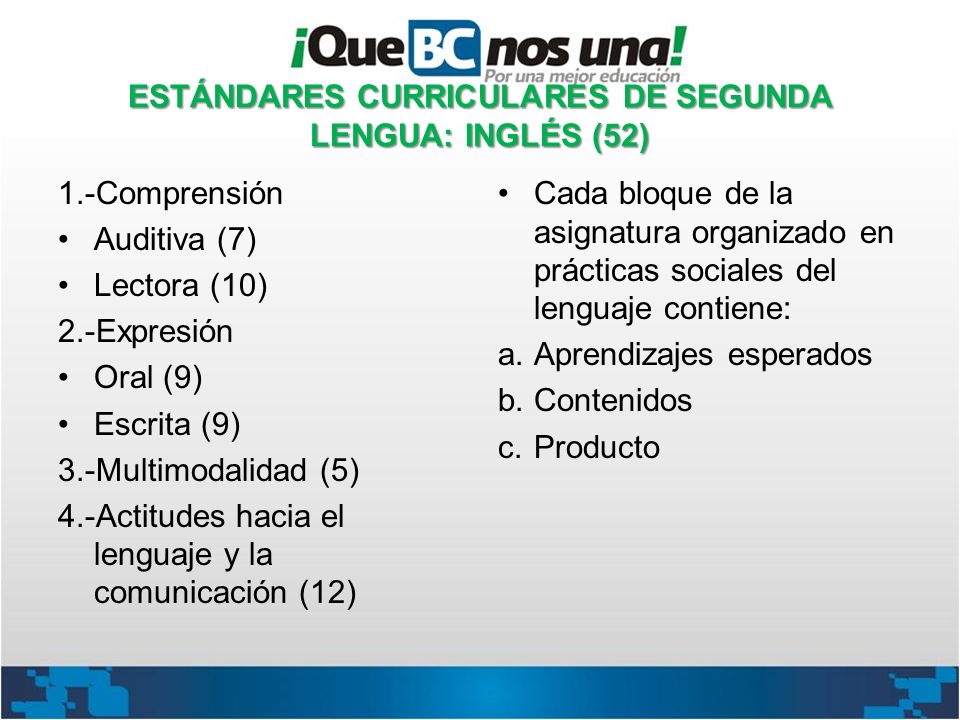 ¡Que BC nos una!
Por una mejor educación

ESTÁNDARES CURRICULARES DE SEGUNDA LENGUA: INGLÉS (52)

1.-Comprensión
• Auditiva (7)
• Lectora (10)
2.-Expresión
• Oral (9)
• Escrita (9)
3.-Multimodalidad (5)
4.-Actitudes hacia el lenguaje y la comunicación (12)

• Cada bloque de la asignatura organizado en prácticas sociales del lenguaje contiene:
a. Aprendizajes esperados
b. Contenidos
c. Producto